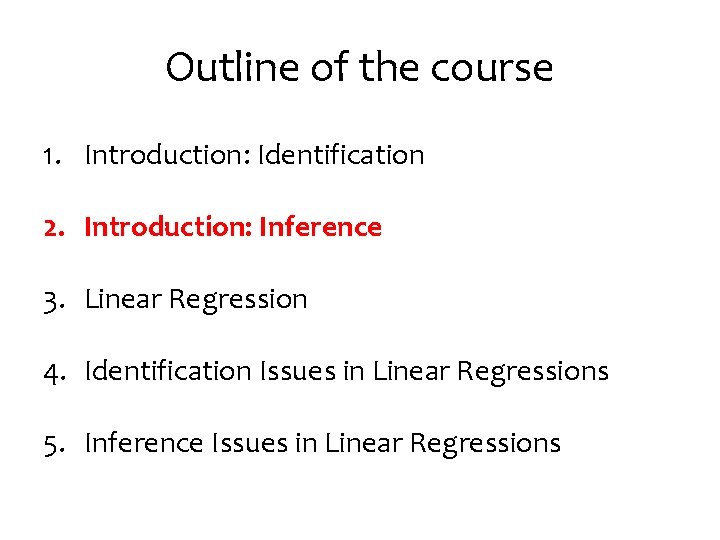 Outline of the course

1. Introduction: Identification

2. Introduction: Inference

3. Linear Regression

4. Identification Issues in Linear Regressions

5. Inference Issues in Linear Regressions